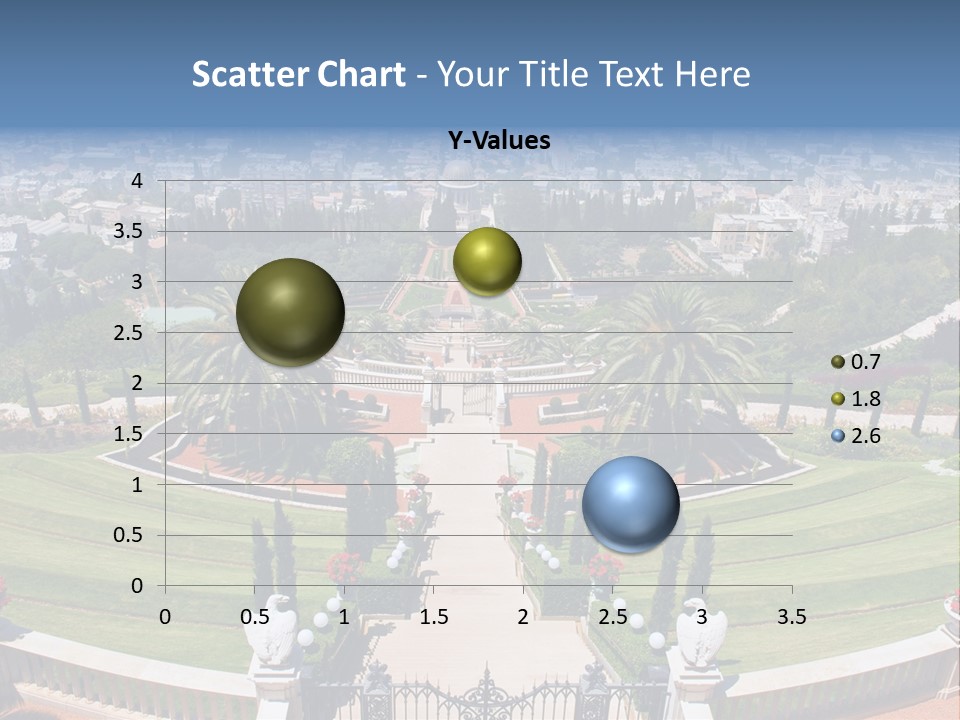 Scatter Chart - Your Title Text Here

Y-Values

4
3.5
3
2.5
2
1.5
1
0.5
0

0 0.5 1 1.5 2 2.5 3 3.5

0.7
1.8
2.6